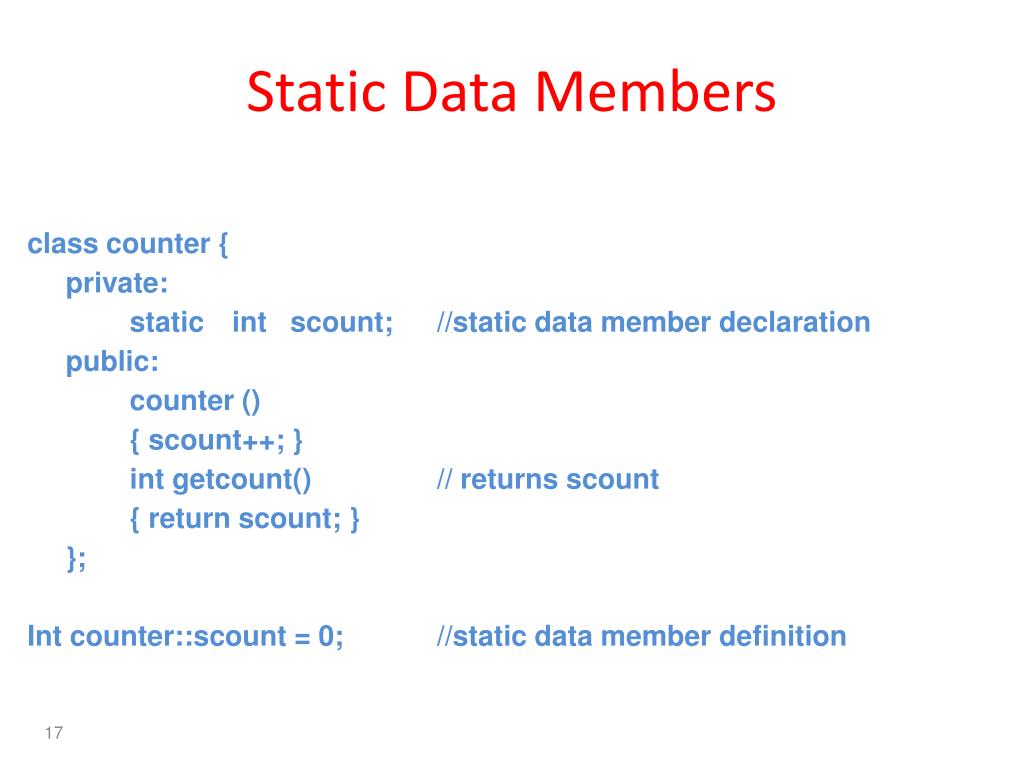 Static Data Members

class counter {
private:
static int scount; //static data member declaration
public:
counter ()
{ scount++; }
int getcount() // returns scount
{ return scount; }
};

Int counter::scount = 0; //static data member definition

17